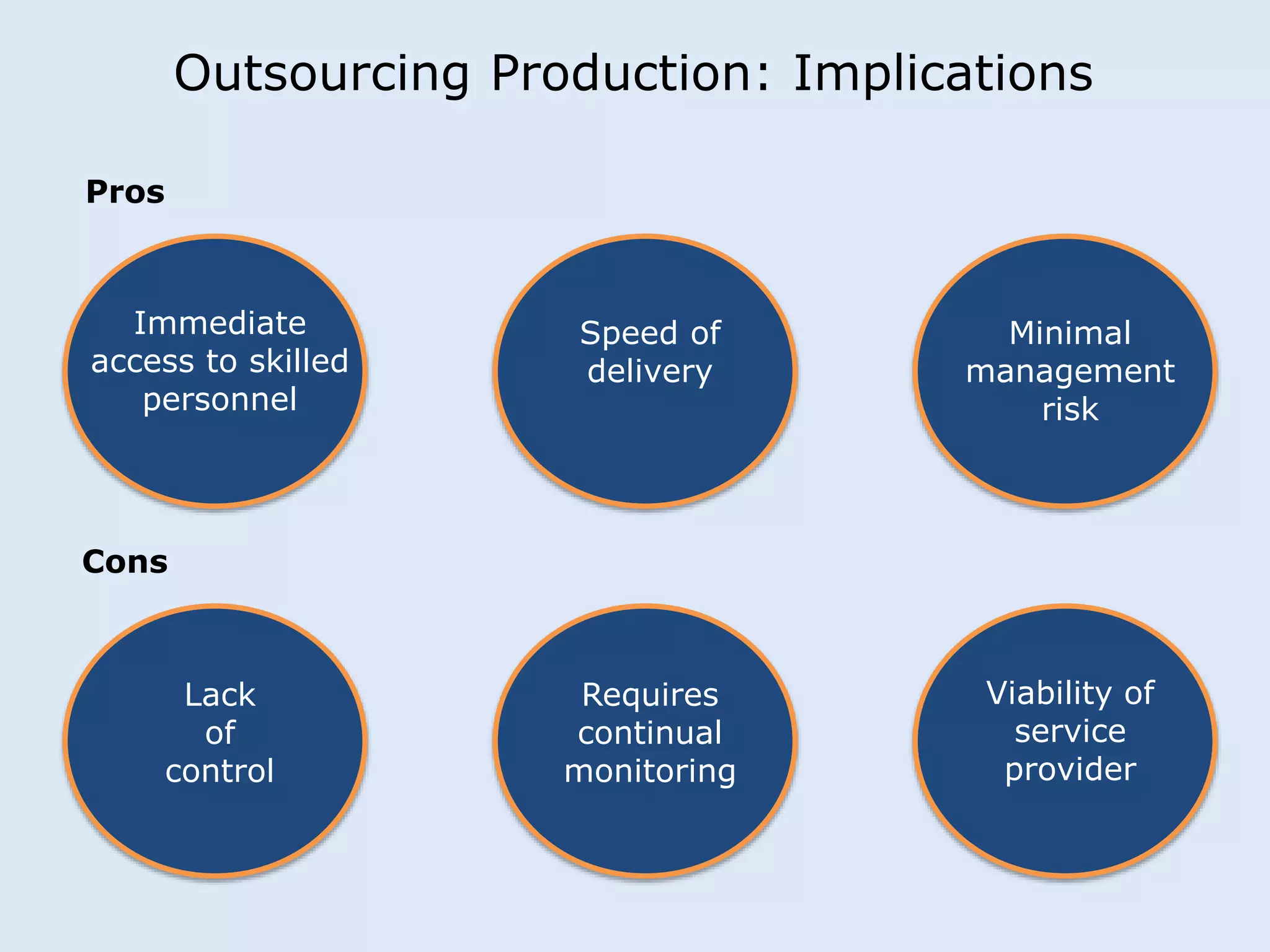 Outsourcing Production: Implications

Pros

Immediate access to skilled personnel

Speed of delivery

Minimal management risk

Cons

Lack of control

Requires continual monitoring

Viability of service provider